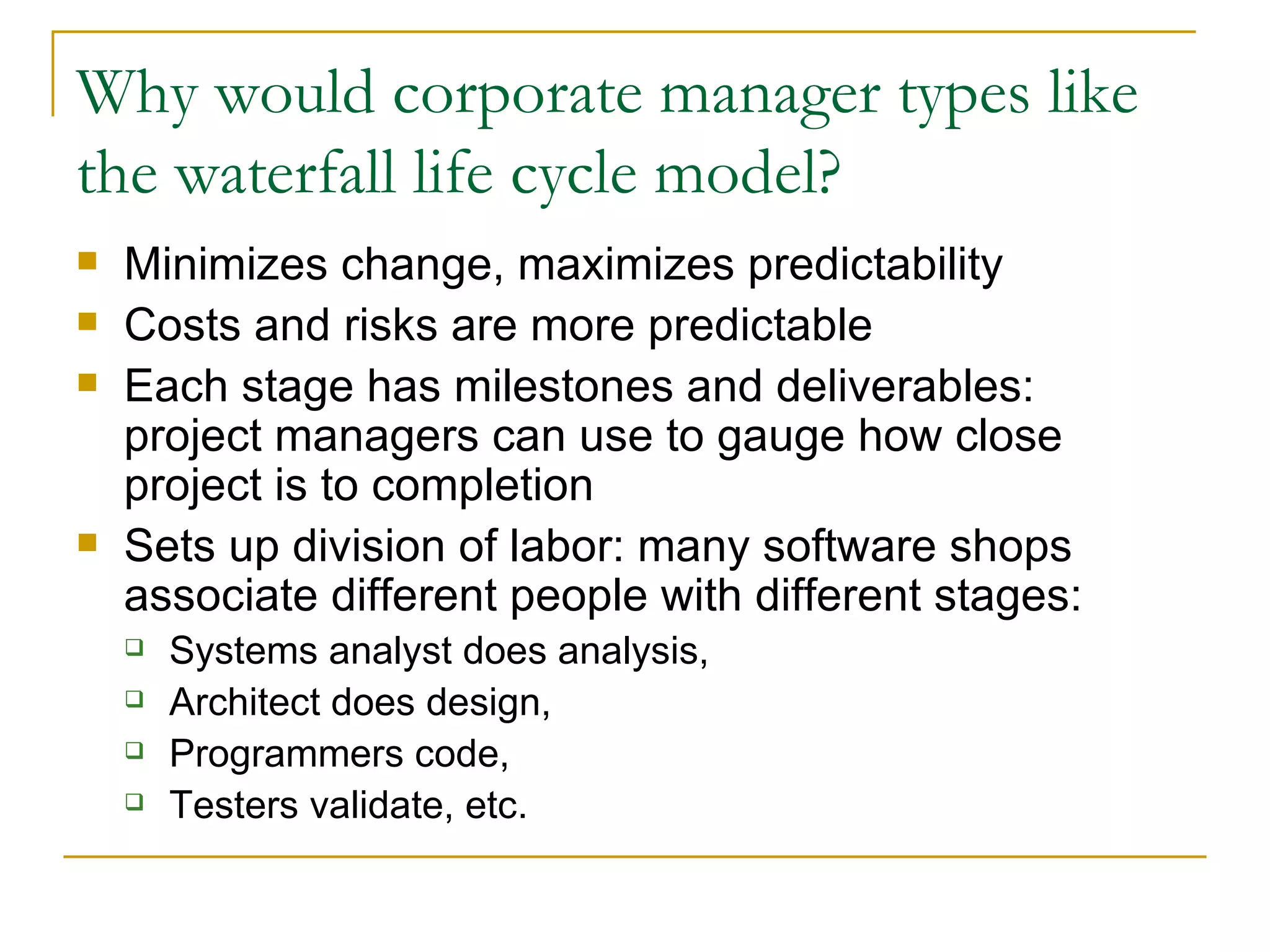 Why would corporate manager types like the waterfall life cycle model?

- Minimizes change, maximizes predictability
- Costs and risks are more predictable
- Each stage has milestones and deliverables: project managers can use to gauge how close project is to completion
- Sets up division of labor: many software shops associate different people with different stages:
  - Systems analyst does analysis,
  - Architect does design,
  - Programmers code,
  - Testers validate, etc.